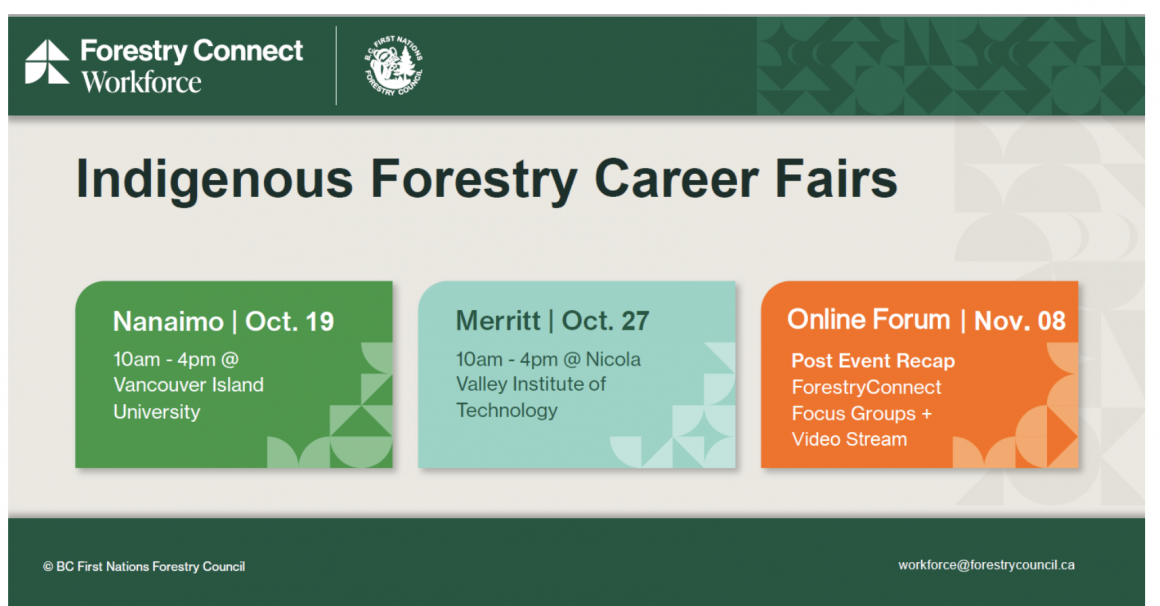 Forestry Connect Workforce

BC FIRST NATIONS FORESTRY COUNCIL

Indigenous Forestry Career Fairs

Nanaimo | Oct. 19
10am - 4pm @ Vancouver Island University

Merritt | Oct. 27
10am - 4pm @ Nicola Valley Institute of Technology

Online Forum | Nov. 08
Post Event Recap
ForestryConnect Focus Groups + Video Stream

© BC First Nations Forestry Council

workforce@forestrycouncil.ca